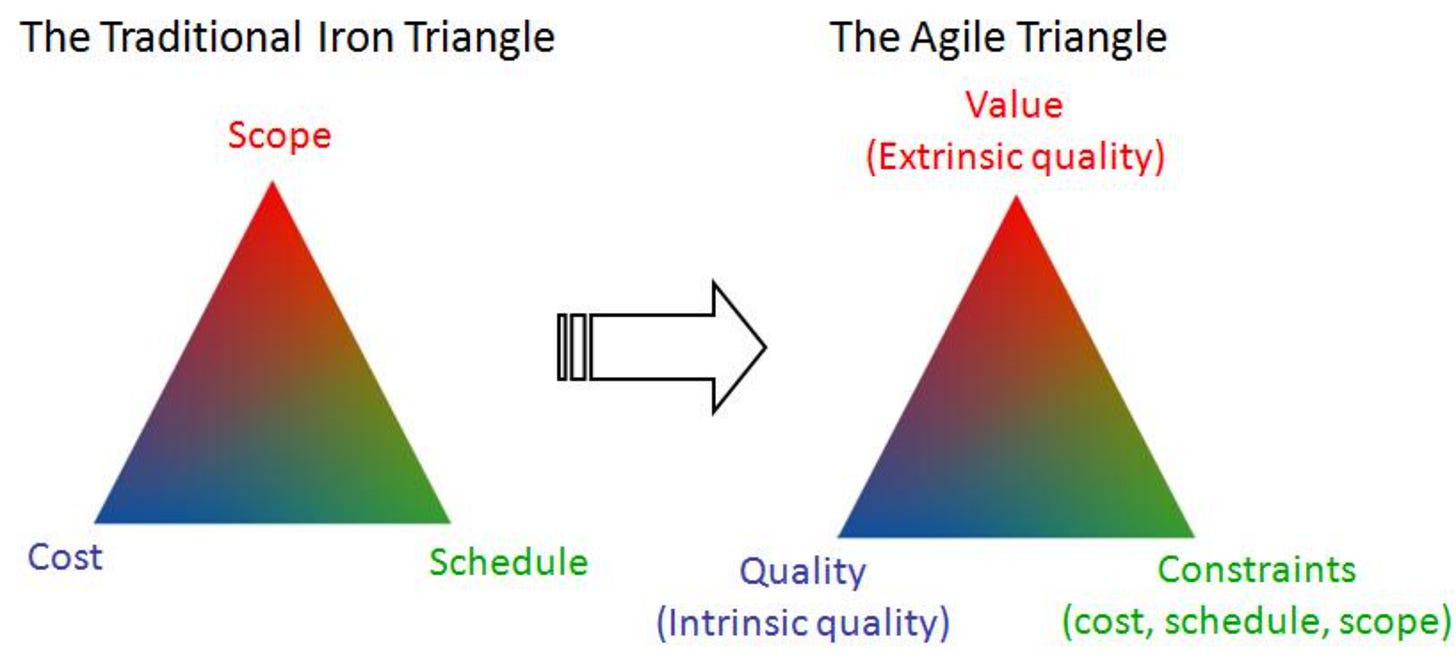 The Traditional Iron Triangle

Scope

Cost

Schedule

The Agile Triangle

Value
(Extrinsic quality)

Quality
(Intrinsic quality)

Constraints
(cost, schedule, scope)